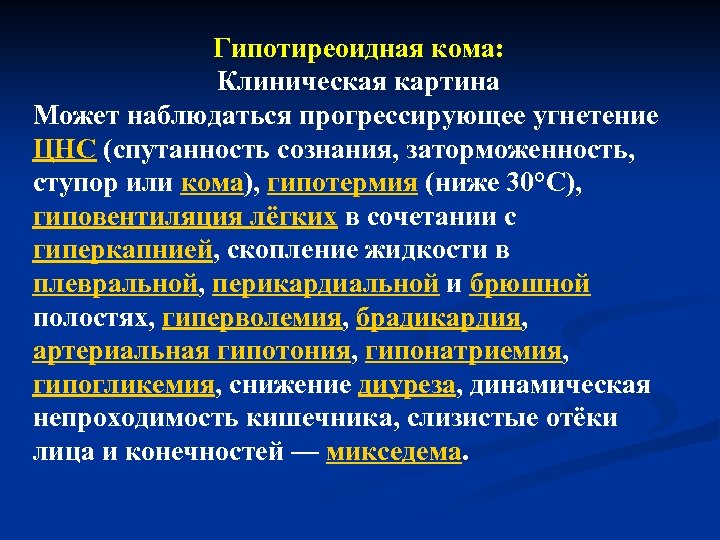 Гипотиреоидная кома:
Клиническая картина

Может наблюдаться прогрессирующее угнетение ЦНС (спутанность сознания, заторможенность, ступор или кома), гипотермия (ниже 30°C), гиповентиляция лёгких в сочетании с гиперкапнией, скопление жидкости в плевральной, перикардиальной и брюшной полостях, гиперволемия, брадикардия, артериальная гипотония, гипонатриемия, гипогликемия, снижение диуреза, динамическая непроходимость кишечника, слизистые отёки лица и конечностей — микседема.